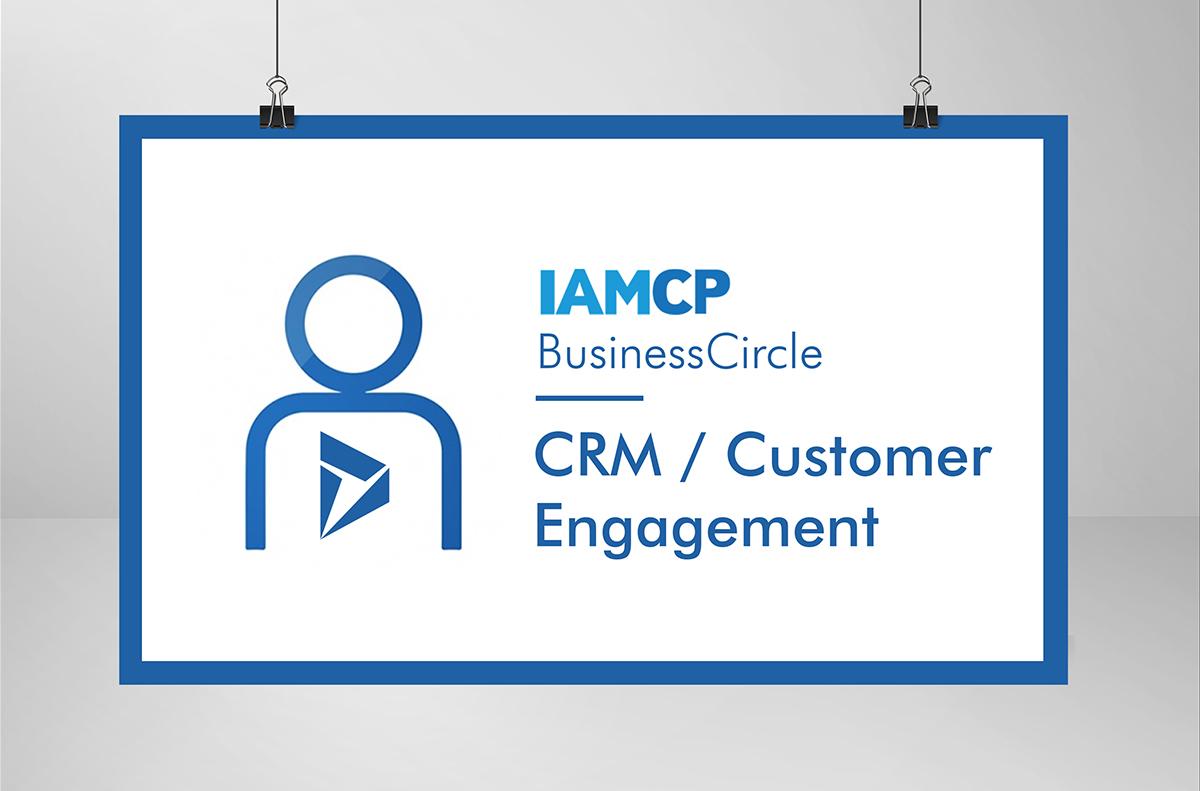 IAMCP
BusinessCircle

CRM / Customer Engagement